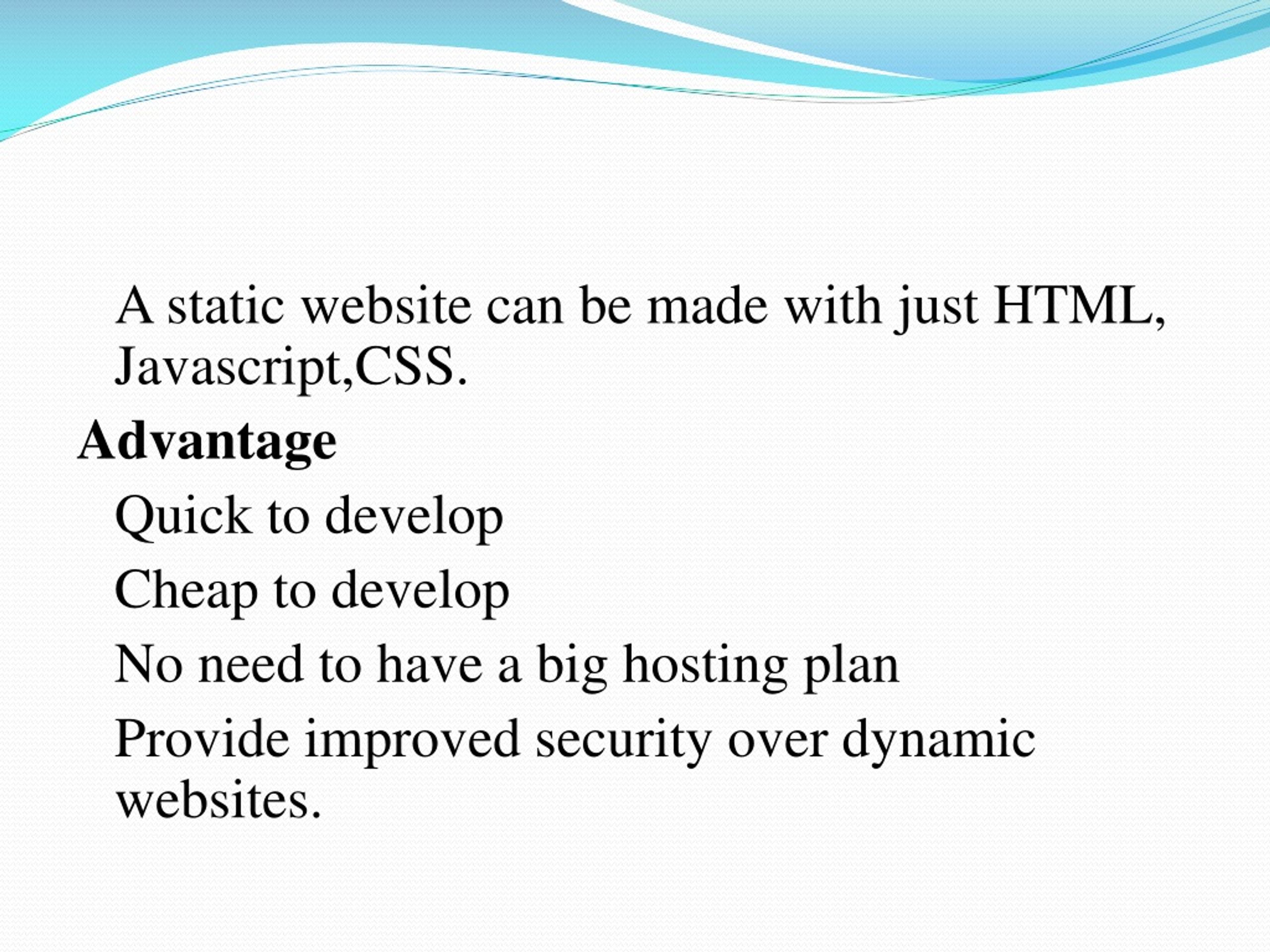 A static website can be made with just HTML, Javascript,CSS.

Advantage

Quick to develop

Cheap to develop

No need to have a big hosting plan

Provide improved security over dynamic websites.